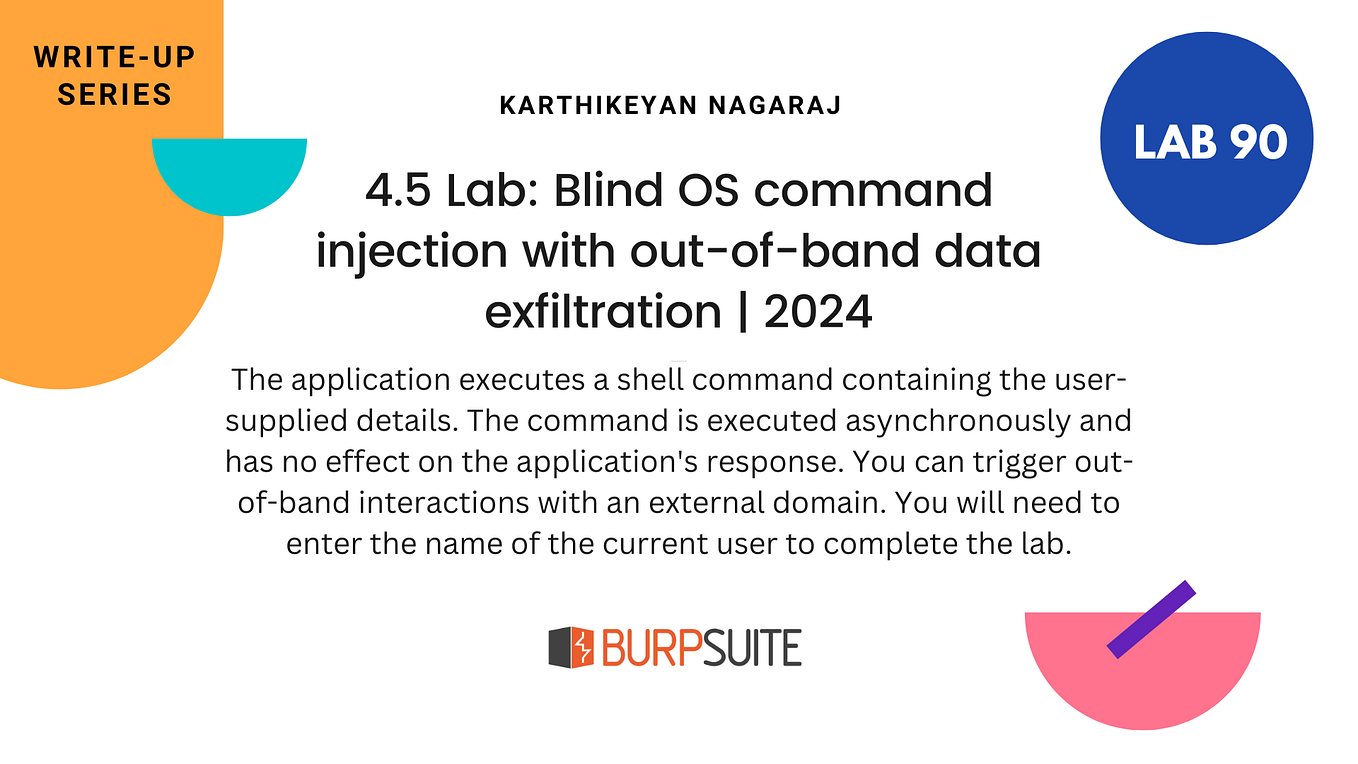 WRITE-UP SERIES

KARTHIKEYAN NAGARAJ

LAB 90

4.5 Lab: Blind OS command injection with out-of-band data exfiltration | 2024

The application executes a shell command containing the user-supplied details. The command is executed asynchronously and has no effect on the application's response. You can trigger out-of-band interactions with an external domain. You will need to enter the name of the current user to complete the lab.

BURPSUITE